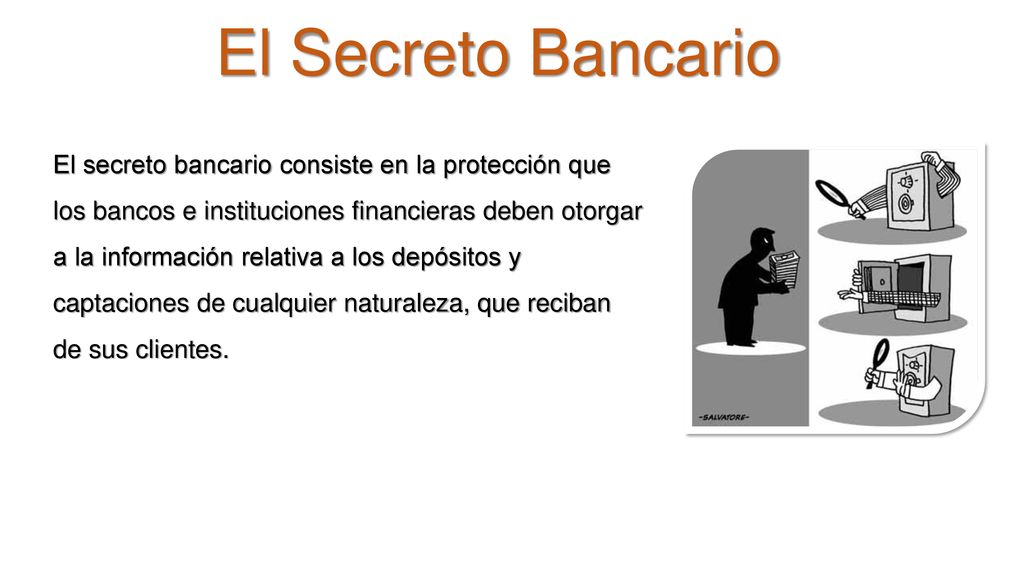 El Secreto Bancario

El secreto bancario consiste en la protección que los bancos e instituciones financieras deben otorgar a la información relativa a los depósitos y captaciones de cualquier naturaleza, que reciban de sus clientes.

-SALVATORE-